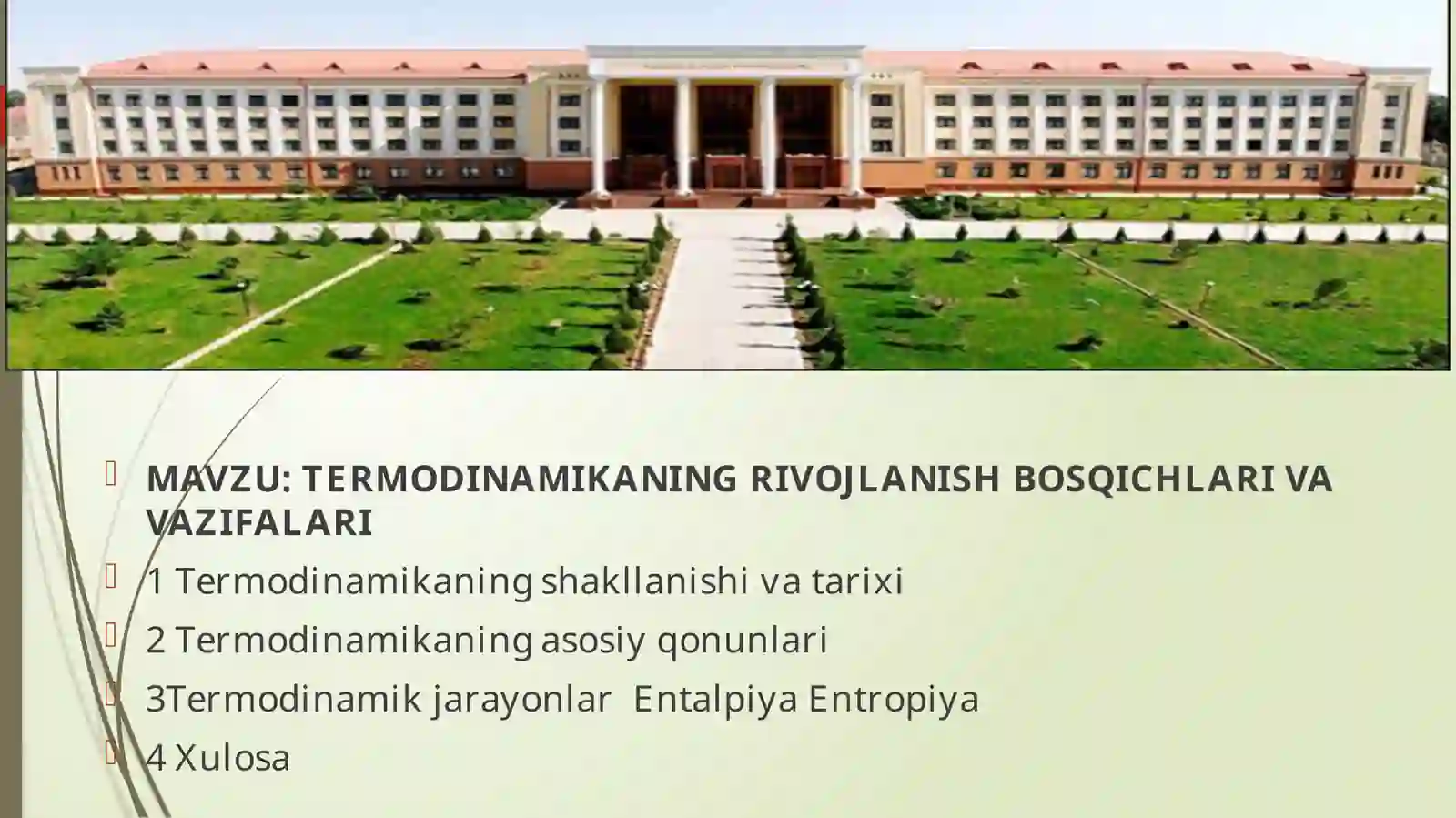 MAVZU: TERMODINAMIKANING RIVOJLANISH BOSQICHLARI VA VAZIFALARI

1 Termodinamikaning shakllanishi va tarixi

2 Termodinamikaning asosiy qonunlari

3Termodinamik jarayonlar Entalpiya Entropiya

4 Xulosa